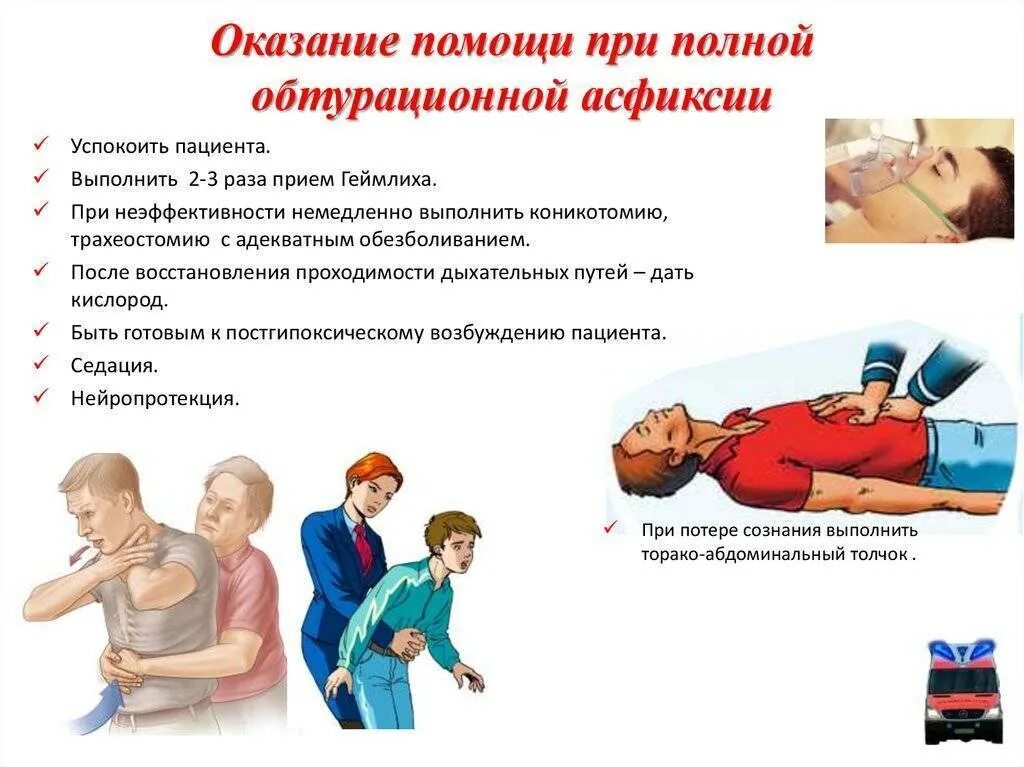 Оказание помощи при полной обтурационной асфиксии

✓ Успокоить пациента.
✓ Выполнить 2-3 раза прием Геймлиха.
✓ При неэффективности немедленно выполнить коникотомию, трахеостомию с адекватным обезболиванием.
✓ После восстановления проходимости дыхательных путей – дать кислород.
✓ Быть готовым к постгипоксическому возбуждению пациента.
✓ Седация.
✓ Нейропротекция.

✓ При потере сознания выполнить торако-абдоминальный толчок .